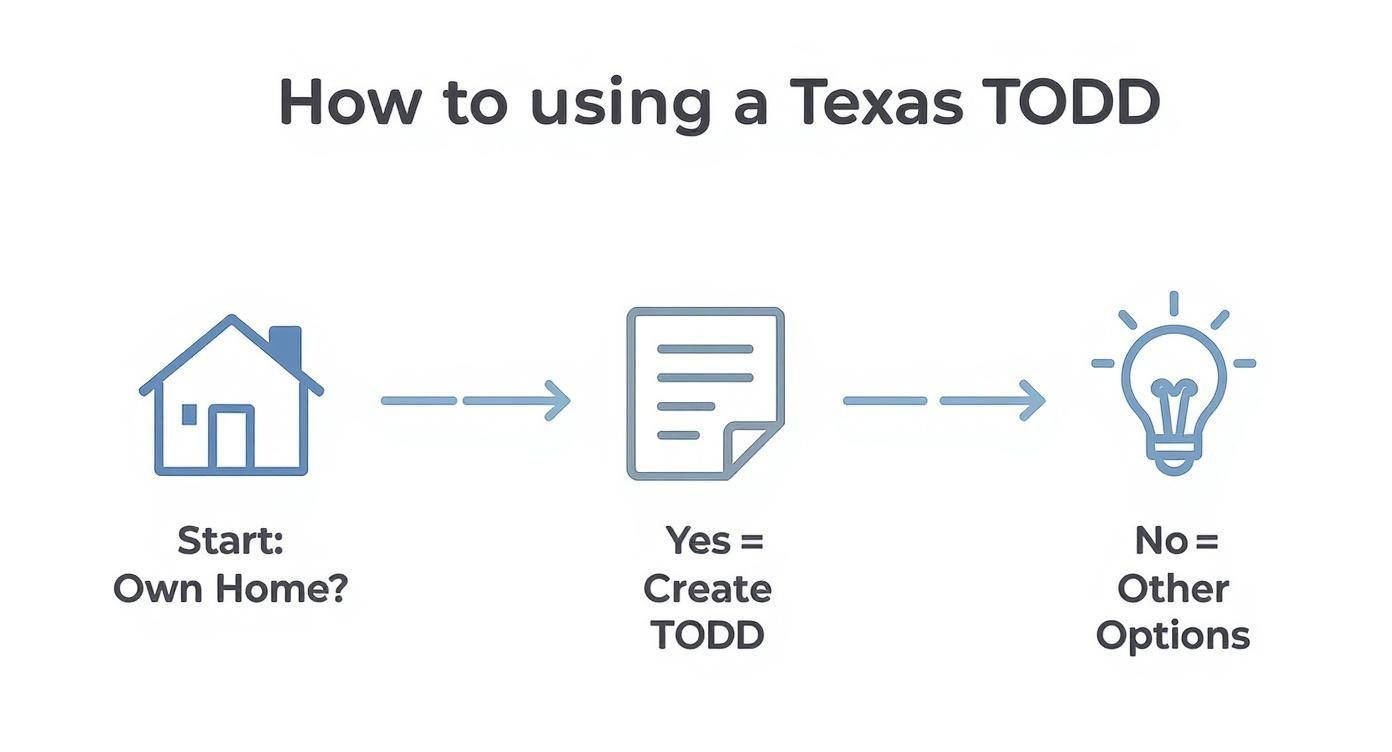 How to using a Texas TODD

Start:
Own Home?

Yes =
Create
TODD

No =
Other
Options